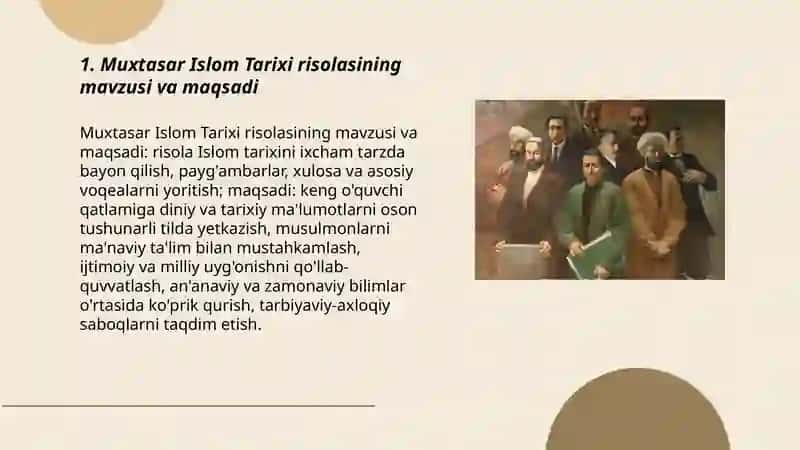 1. Muxtasar Islom Tarixi risolasining mavzusi va maqsadi

Muxtasar Islom Tarixi risolasining mavzusi va maqsadi: risola Islom tarixini ixcham tarzda bayon qilish, payg'ambarlar, xulosa va asosiy voqealarni yoritish; maqsadi: keng o'quvchi qatlamiga diniy va tarixiy ma'lumotlarni oson tushunarli tilda yetkazish, musulmonlarni ma'naviy ta'lim bilan mustahkamlash, ijtimoiy va milliy uyg'onishni qo'llab-quvvatlash, an'anaviy va zamonaviy bilimlar o'rtasida ko'prik qurish, tarbiyaviy-axloqiy saboqlarni taqdim etish.